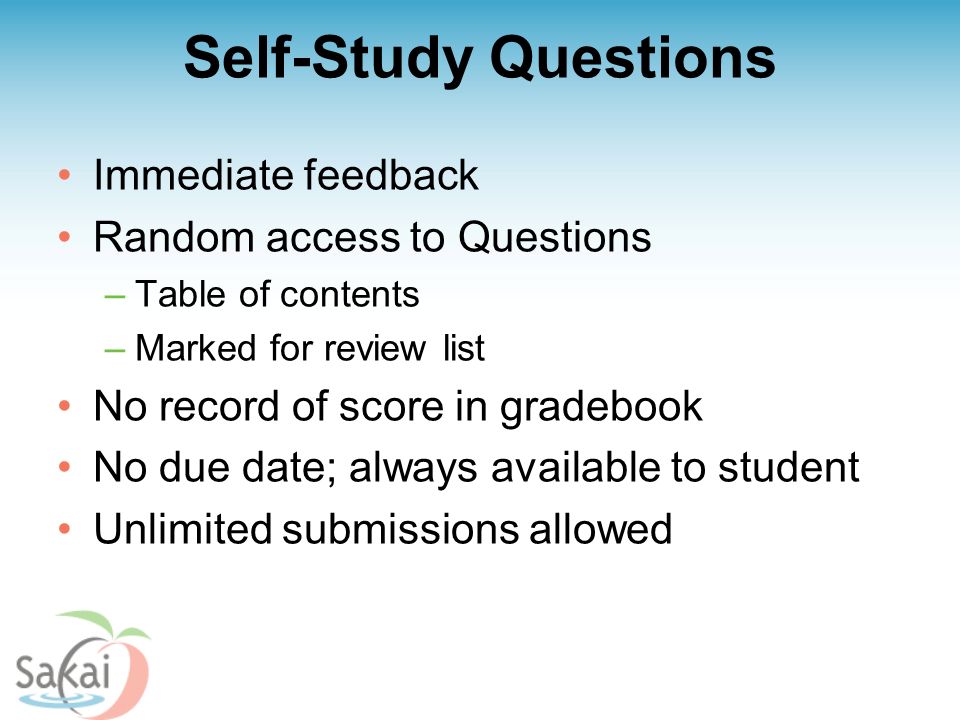 Self-Study Questions

• Immediate feedback
• Random access to Questions
  – Table of contents
  – Marked for review list
• No record of score in gradebook
• No due date; always available to student
• Unlimited submissions allowed

Sakai